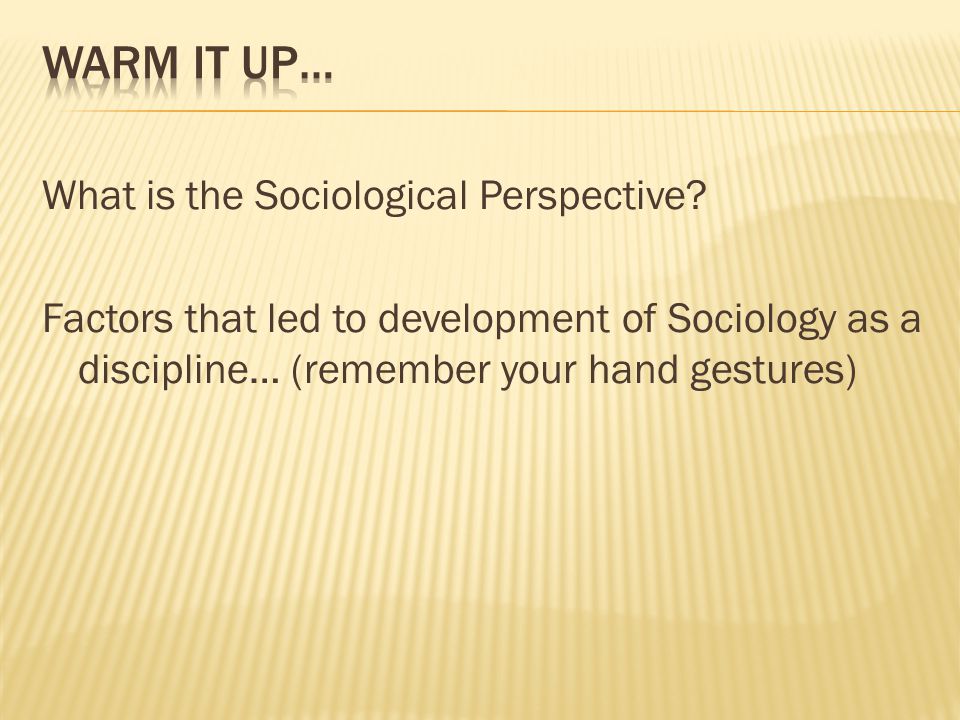 WARM IT UP…

What is the Sociological Perspective?

Factors that led to development of Sociology as a discipline… (remember your hand gestures)